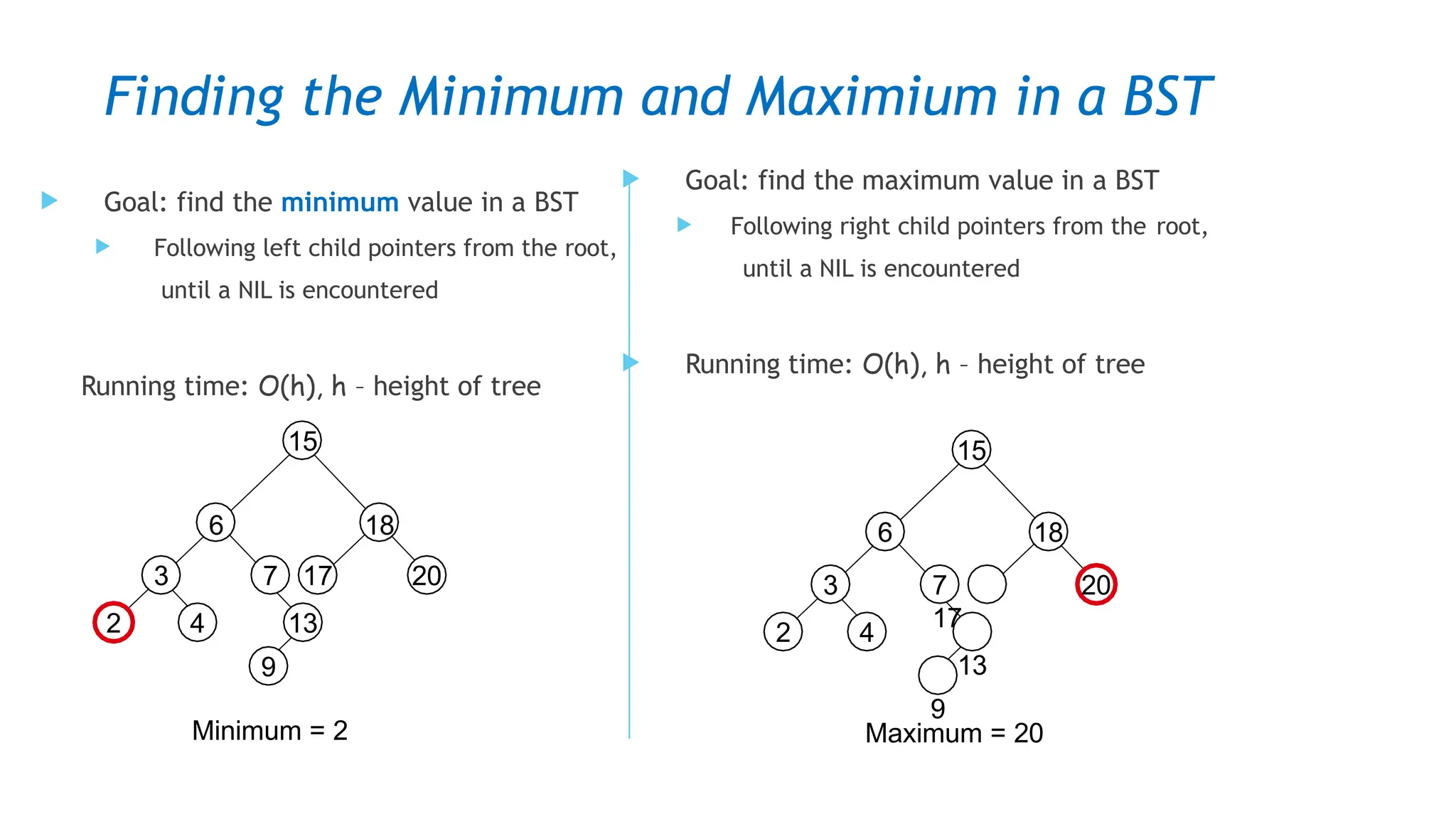 Finding the Minimum and Maximium in a BST

Goal: find the minimum value in a BST

Following left child pointers from the root, until a NIL is encountered

Running time: $O(h)$, h – height of tree

15
6
18
3
7
17
20
2
4
13
9

Minimum = 2

Goal: find the maximum value in a BST

Following right child pointers from the root, until a NIL is encountered

Running time: $O(h)$, h – height of tree

15
6
18
3
7
20
2
4
17
13
9

Maximum = 20